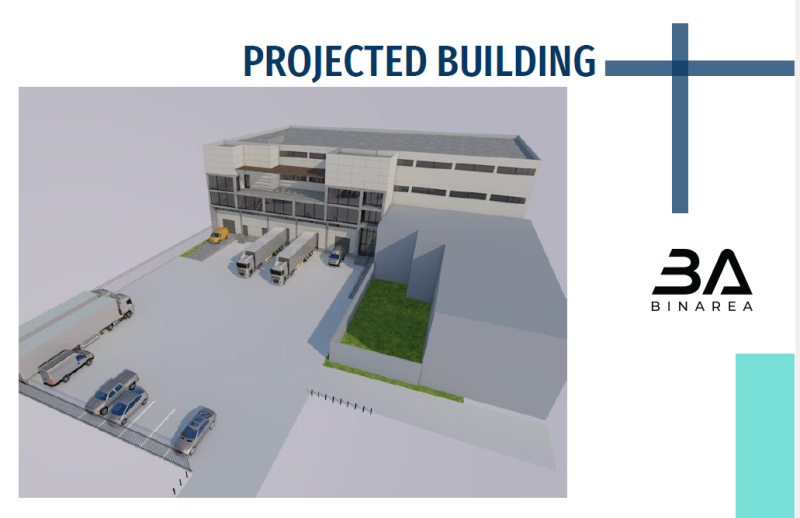 PROJECTED BUILDING

BA
BINAREA